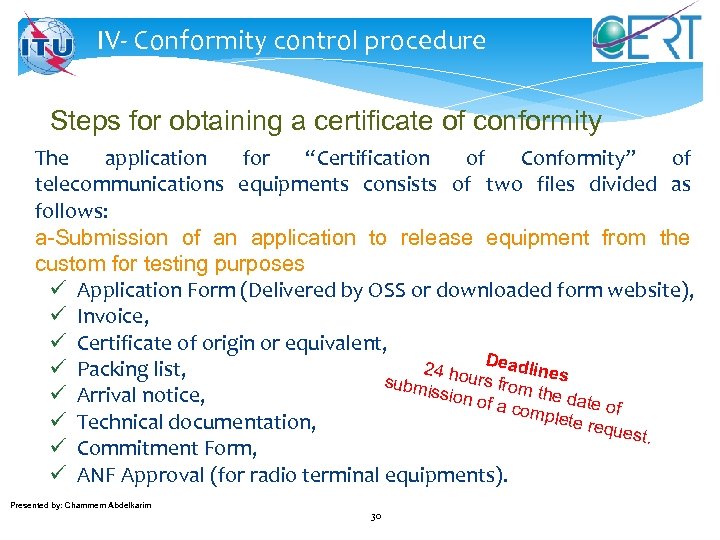 ITU

IV- Conformity control procedure

CERT

Steps for obtaining a certificate of conformity

The application for “Certification of Conformity” of telecommunications equipments consists of two files divided as follows:

a-Submission of an application to release equipment from the custom for testing purposes

✓ Application Form (Delivered by OSS or downloaded form website),
✓ Invoice,
✓ Certificate of origin or equivalent,
✓ Packing list,
✓ Arrival notice,
✓ Technical documentation,
✓ Commitment Form,
✓ ANF Approval (for radio terminal equipments).

Deadlines
24 hours from the date of submission of a complete request.

Presented by: Chammem Abdelkarim

30